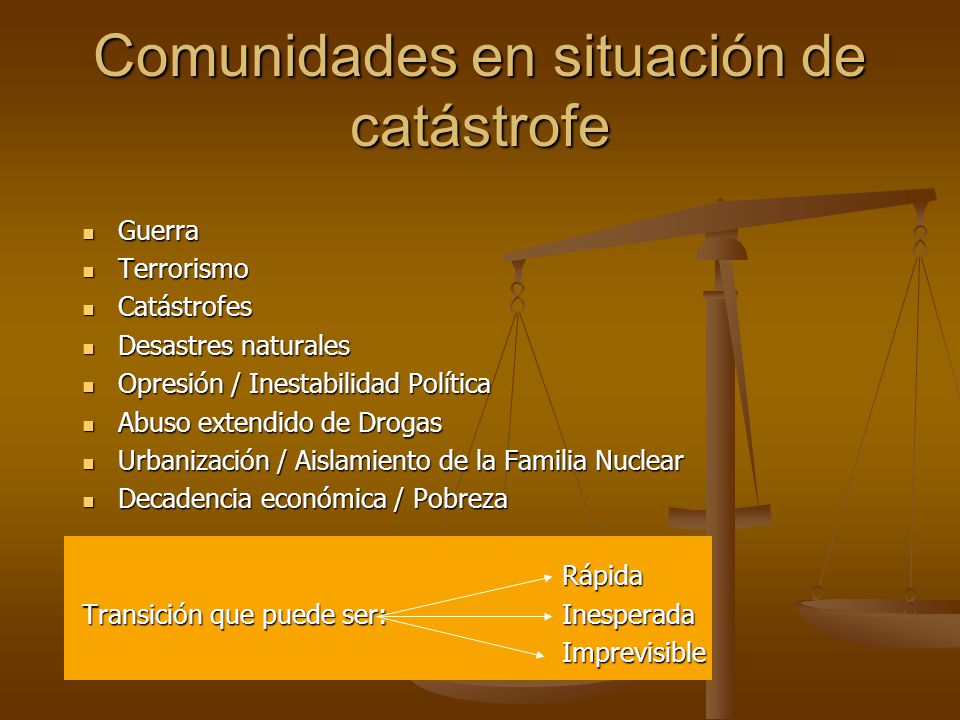 Comunidades en situación de catástrofe

- Guerra
- Terrorismo
- Catástrofes
- Desastres naturales
- Opresión / Inestabilidad Política
- Abuso extendido de Drogas
- Urbanización / Aislamiento de la Familia Nuclear
- Decadencia económica / Pobreza

Transición que puede ser:
Rápida
Inesperada
Imprevisible